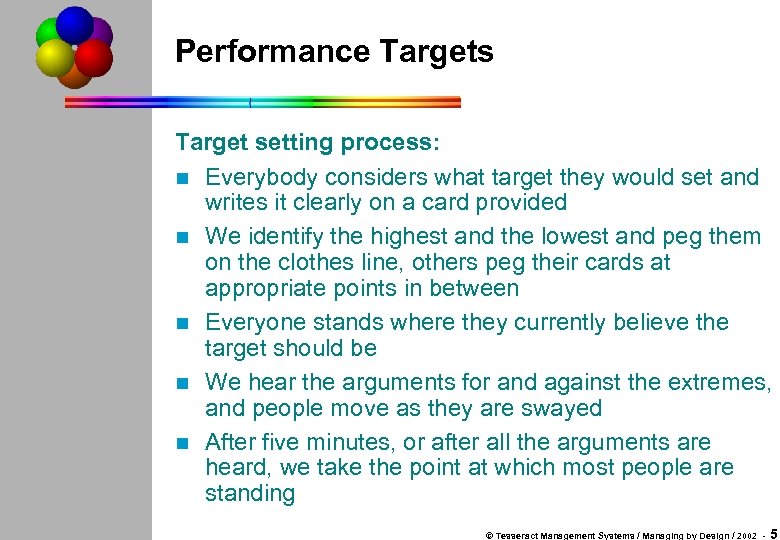 Performance Targets

Target setting process:

- Everybody considers what target they would set and writes it clearly on a card provided
- We identify the highest and the lowest and peg them on the clothes line, others peg their cards at appropriate points in between
- Everyone stands where they currently believe the target should be
- We hear the arguments for and against the extremes, and people move as they are swayed
- After five minutes, or after all the arguments are heard, we take the point at which most people are standing

© Tesseract Management Systems / Managing by Design / 2002 - 5